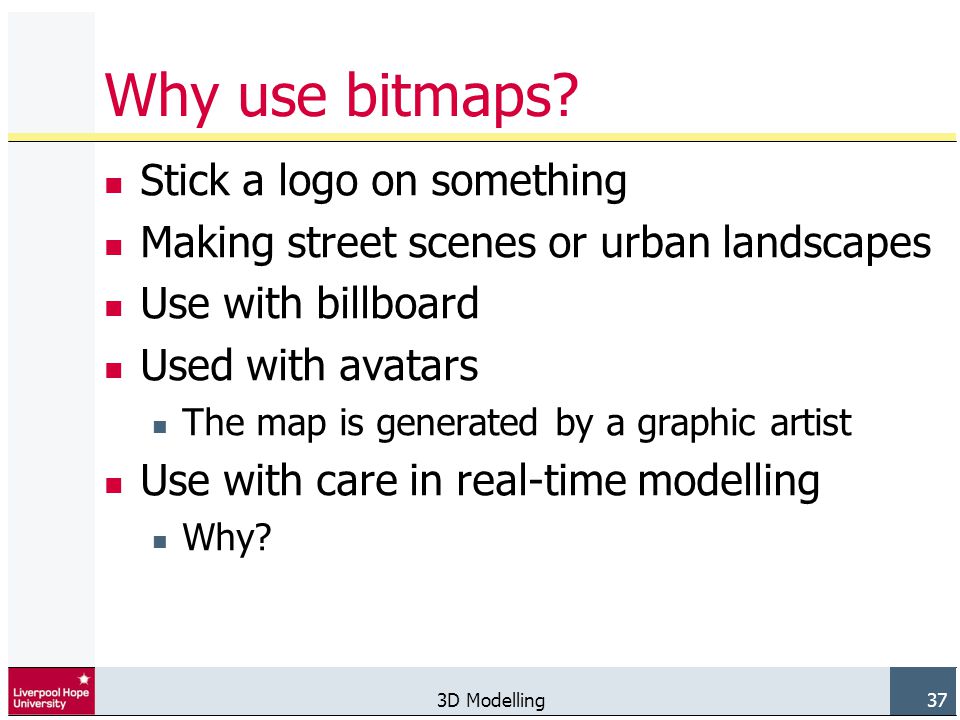 Why use bitmaps?

- Stick a logo on something
- Making street scenes or urban landscapes
- Use with billboard
- Used with avatars
  - The map is generated by a graphic artist
- Use with care in real-time modelling
  - Why?

Liverpool Hope University

3D Modelling

37